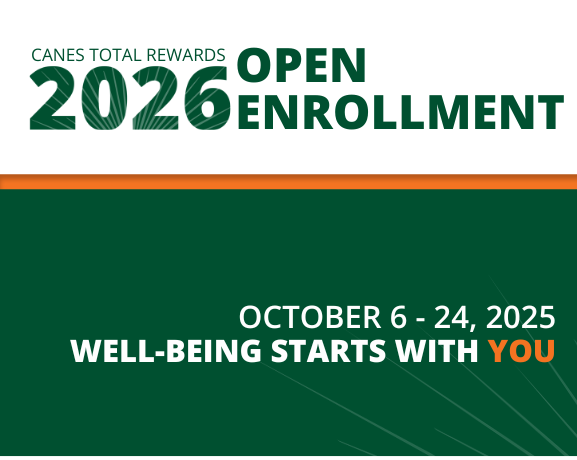 CANES TOTAL REWARDS
2026 OPEN ENROLLMENT

OCTOBER 6 - 24, 2025
WELL-BEING STARTS WITH YOU